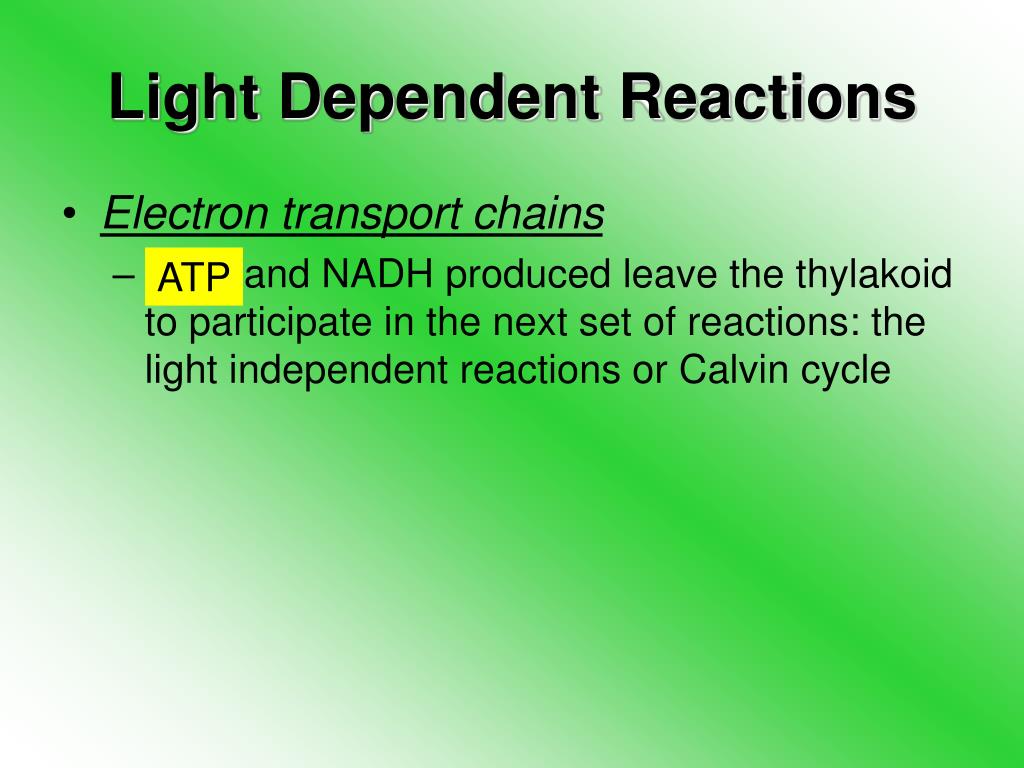 Light Dependent Reactions

• Electron transport chains
– ATP and NADH produced leave the thylakoid to participate in the next set of reactions: the light independent reactions or Calvin cycle